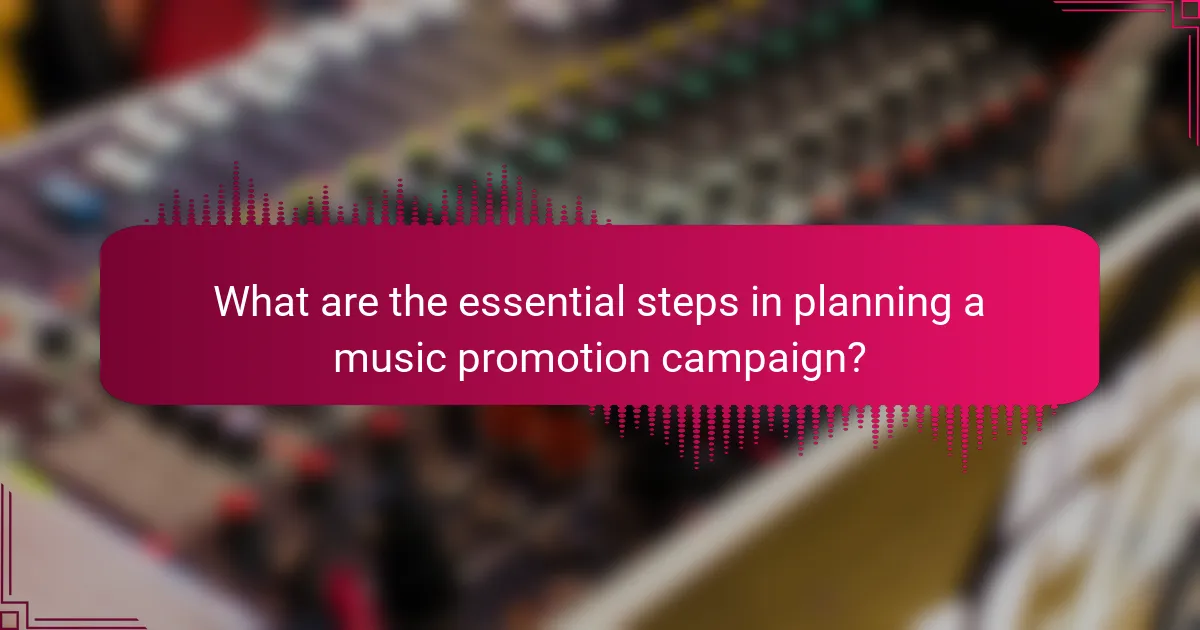 What are the essential steps in planning a music promotion campaign?